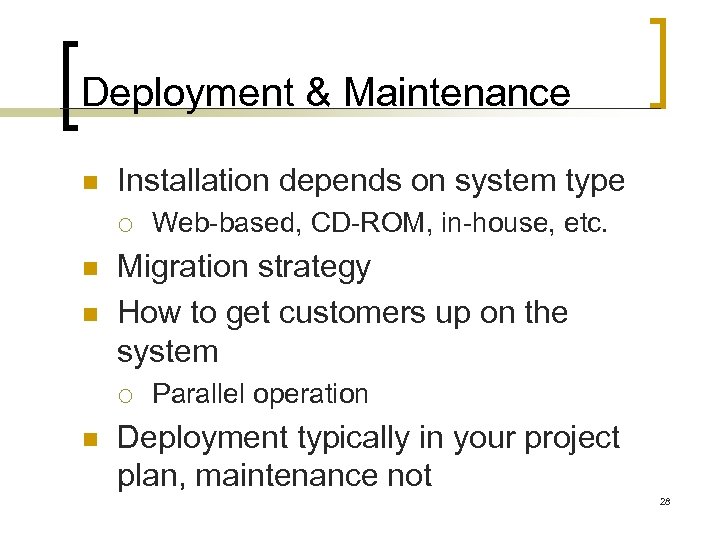 Deployment & Maintenance

- Installation depends on system type
  - Web-based, CD-ROM, in-house, etc.
- Migration strategy
- How to get customers up on the system
  - Parallel operation
- Deployment typically in your project plan, maintenance not

28